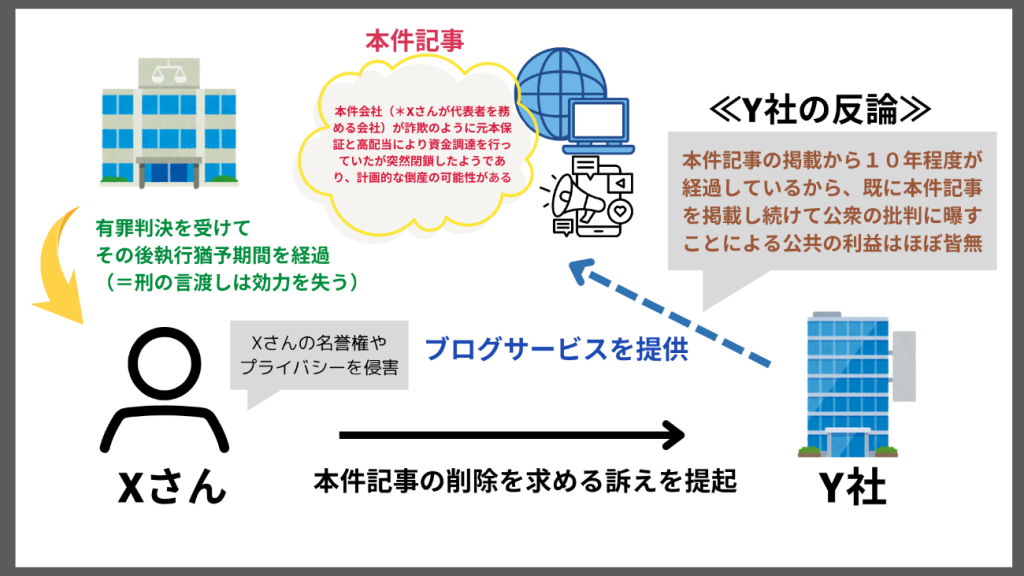 本件記事

本件会社（＊Xさんが代表者を務める会社）が詐欺のように元本保証と高配当により資金調達を行っていたが突然閉鎖したようであり、計画的な倒産の可能性がある

≪Y社の反論≫

本件記事の掲載から１０年程度が経過しているから、既に本件記事を掲載し続けて公衆の批判に曝すことによる公共の利益はほぼ皆無

有罪判決を受けて
その後執行猶予期間を経過
（＝刑の言渡しは効力を失う）

Xさんの名誉権やプライバシーを侵害

ブログサービスを提供

Xさん

本件記事の削除を求める訴えを提起

Y社